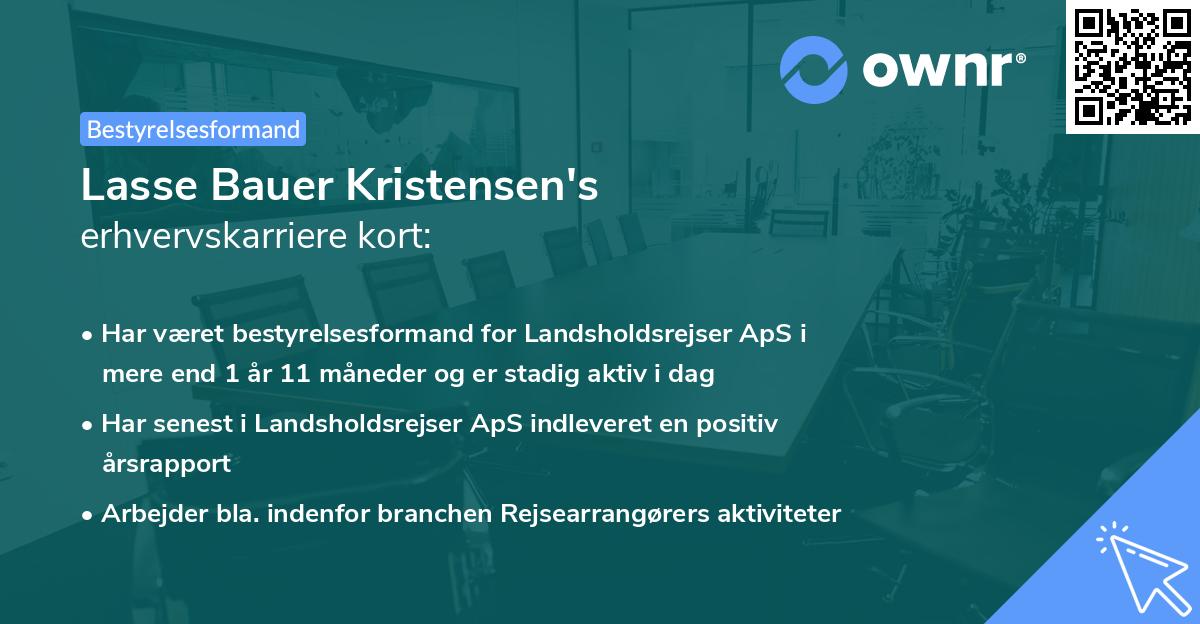 ownr®

Bestyrelsesformand

Lasse Bauer Kristensen's
erhvervskarriere kort:

• Har været bestyrelsesformand for Landsholdsrejser ApS i mere end 1 år 11 måneder og er stadig aktiv i dag
• Har senest i Landsholdsrejser ApS indleveret en positiv årsrapport
• Arbejder bla. indenfor branchen Rejsearrangørers aktiviteter